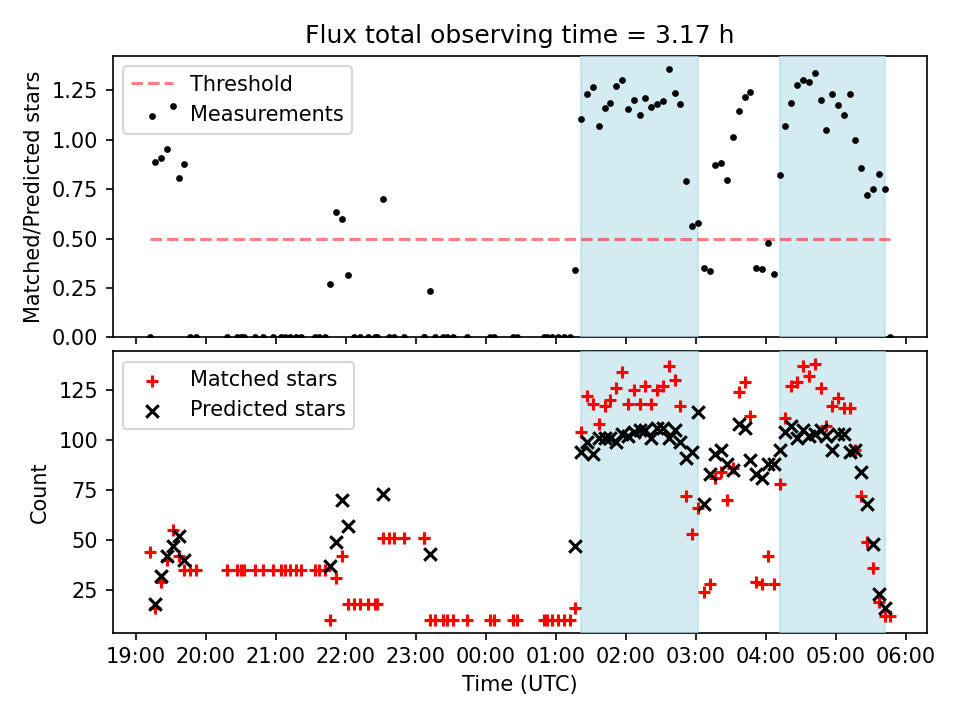 Flux total observing time = 3.17 h

Threshold
Measurements

Matched/Predicted stars

1.25
1.00
0.75
0.50
0.25
0.00

Matched stars
Predicted stars

Count

125
100
75
50
25

19:00 20:00 21:00 22:00 23:00 00:00 01:00 02:00 03:00 04:00 05:00 06:00

Time (UTC)